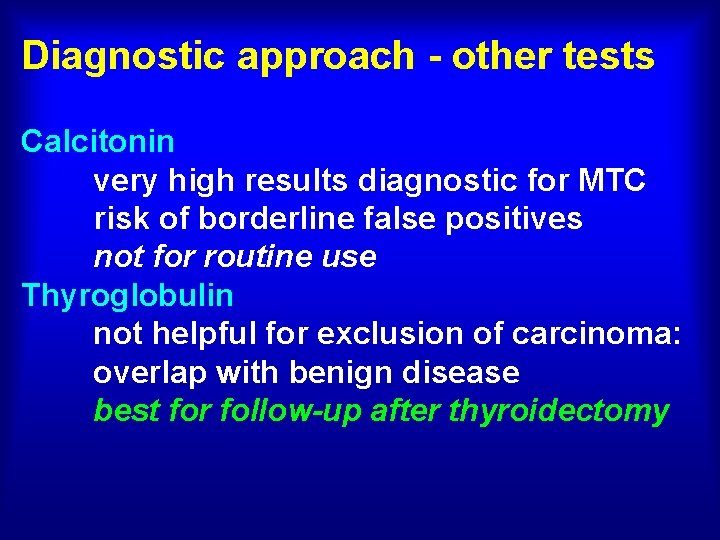 Diagnostic approach - other tests

Calcitonin
very high results diagnostic for MTC
risk of borderline false positives
not for routine use

Thyroglobulin
not helpful for exclusion of carcinoma:
overlap with benign disease
best for follow-up after thyroidectomy